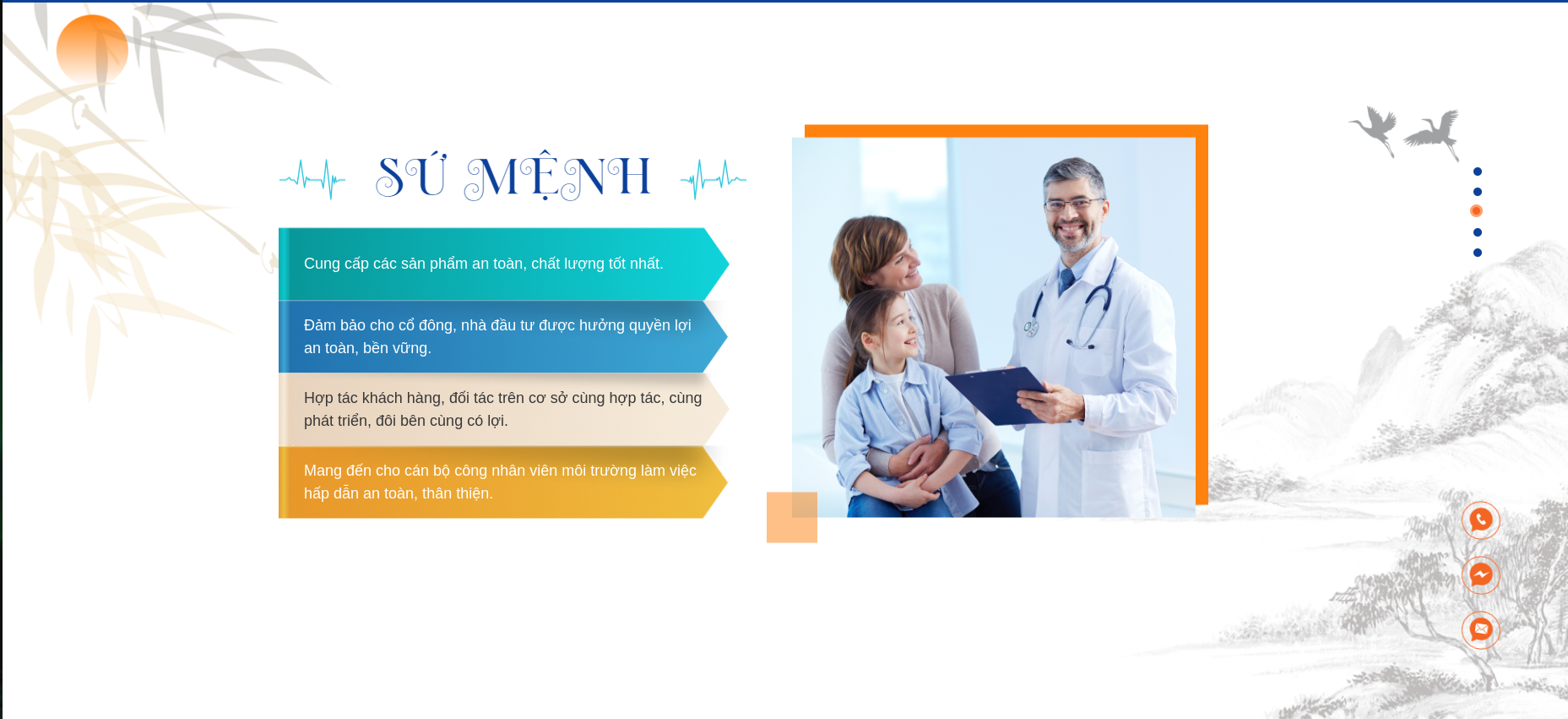 SỨ MỆNH

Cung cấp các sản phẩm an toàn, chất lượng tốt nhất.

Đảm bảo cho cổ đông, nhà đầu tư được hưởng quyền lợi an toàn, bền vững.

Hợp tác khách hàng, đối tác trên cơ sở cùng hợp tác, cùng phát triển, đôi bên cùng có lợi.

Mang đến cho cán bộ công nhân viên môi trường làm việc hấp dẫn an toàn, thân thiện.